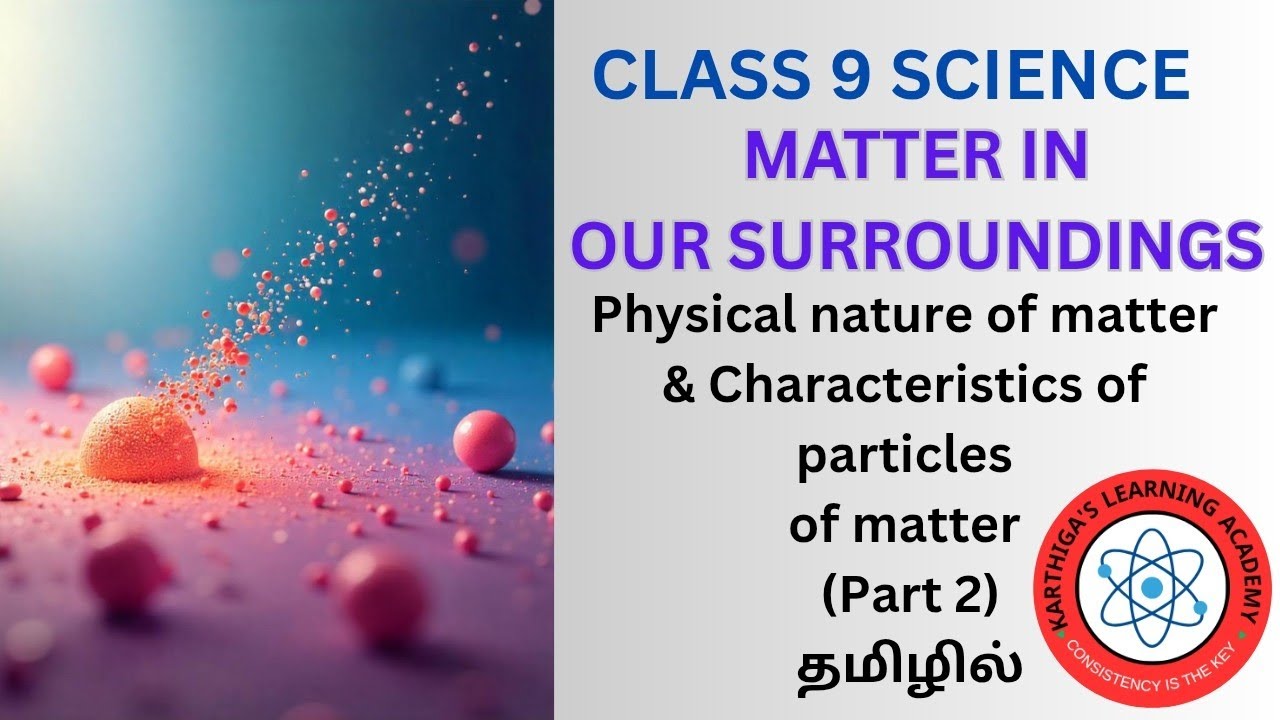 CLASS 9 SCIENCE
MATTER IN
OUR SURROUNDINGS
Physical nature of matter & Characteristics of particles of matter
(Part 2)
தமிழில்

KARTHIGA'S LEARNING ACADEMY
CONSISTENCY IS THE KEY